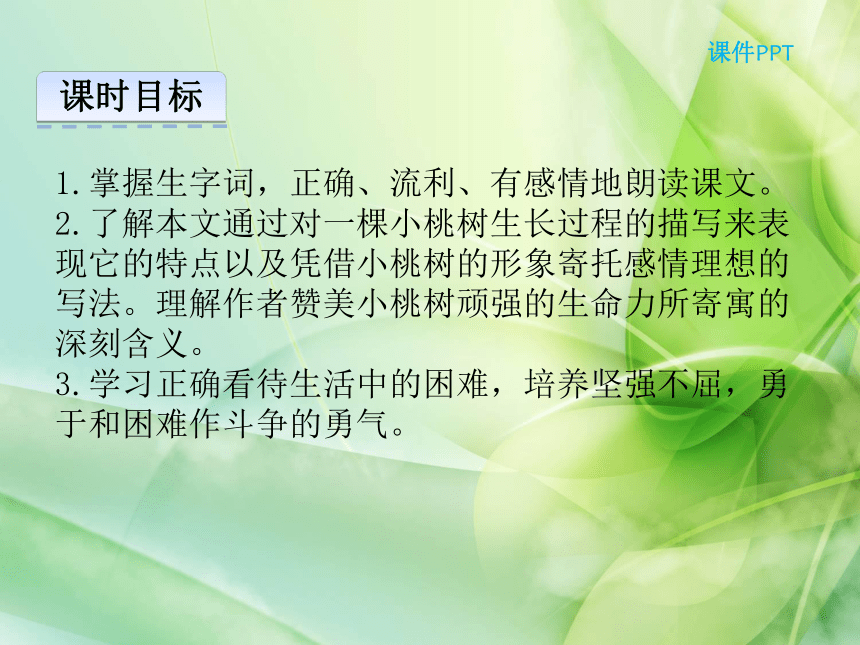 课件PPT

课时目标

1.掌握生字词，正确、流利、有感情地朗读课文。
2.了解本文通过对一棵小桃树生长过程的描写来表现它的特点以及凭借小桃树的形象寄托感情理想的写法。理解作者赞美小桃树顽强的生命力所寄寓的深刻含义。
3.学习正确看待生活中的困难，培养坚强不屈，勇于和困难作斗争的勇气。